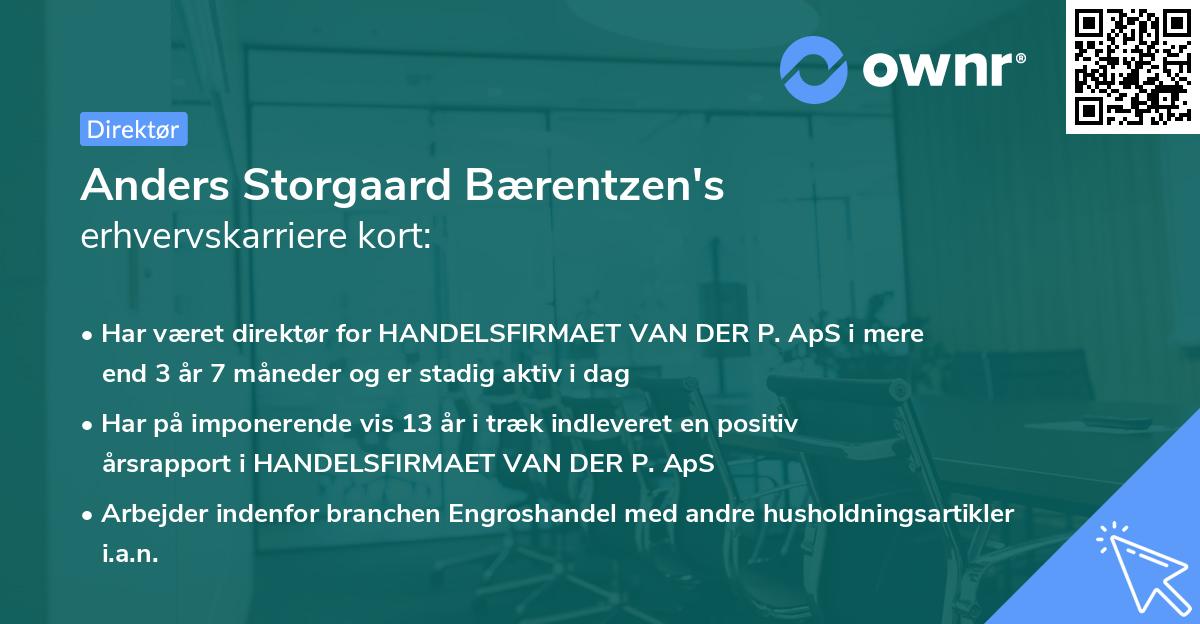 ownr®

Direktør

Anders Storgaard Bærentzen's
erhvervskarriere kort:

• Har været direktør for HANDELSFIRMAET VAN DER P. ApS i mere end 3 år 7 måneder og er stadig aktiv i dag

• Har på imponerende vis 13 år i træk indleveret en positiv årsrapport i HANDELSFIRMAET VAN DER P. ApS

• Arbejder indenfor branchen Engroshandel med andre husholdningsartikler i.a.n.